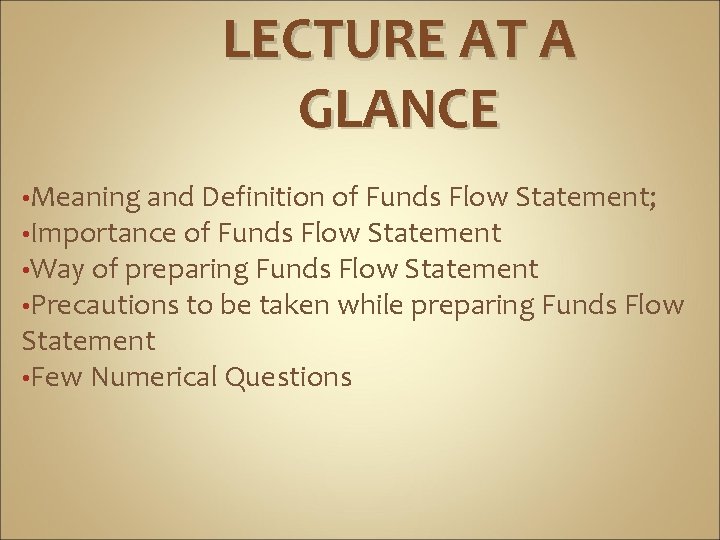 LECTURE AT A GLANCE

•Meaning and Definition of Funds Flow Statement;
•Importance of Funds Flow Statement
•Way of preparing Funds Flow Statement
•Precautions to be taken while preparing Funds Flow Statement
•Few Numerical Questions